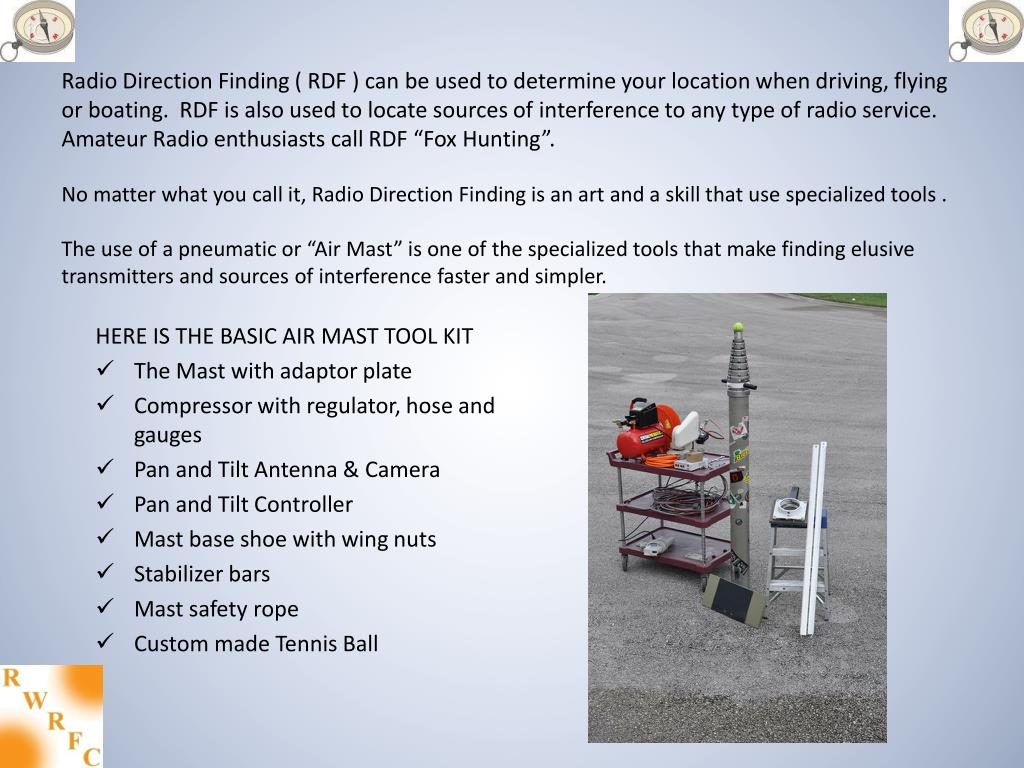 Radio Direction Finding ( RDF ) can be used to determine your location when driving, flying or boating.  RDF is also used to locate sources of interference to any type of radio service. Amateur Radio enthusiasts call RDF “Fox Hunting”.

No matter what you call it, Radio Direction Finding is an art and a skill that use specialized tools .

The use of a pneumatic or “Air Mast” is one of the specialized tools that make finding elusive transmitters and sources of interference faster and simpler.

HERE IS THE BASIC AIR MAST TOOL KIT
✓ The Mast with adaptor plate
✓ Compressor with regulator, hose and gauges
✓ Pan and Tilt Antenna & Camera
✓ Pan and Tilt Controller
✓ Mast base shoe with wing nuts
✓ Stabilizer bars
✓ Mast safety rope
✓ Custom made Tennis Ball

R W R F C